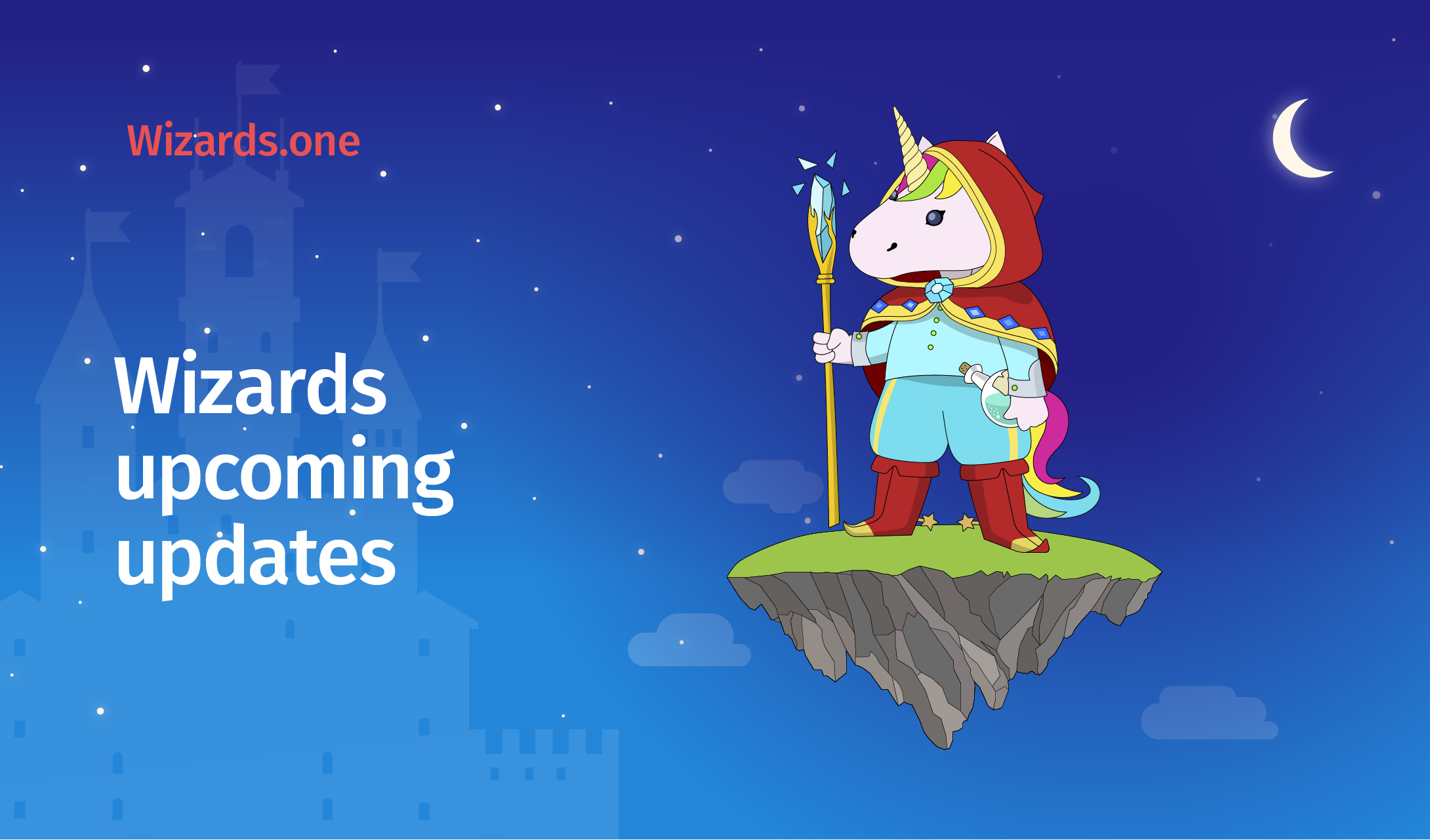 Wizards.one

Wizards upcoming updates